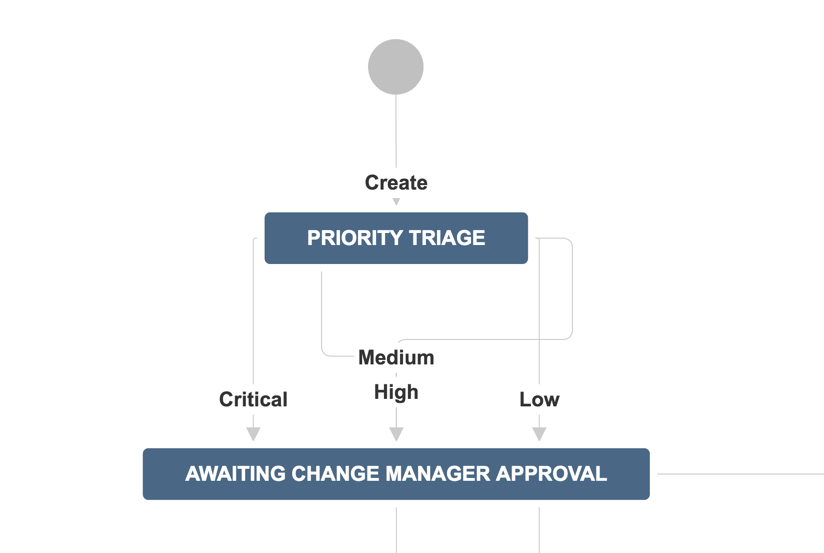 Create

PRIORITY TRIAGE

Medium

Critical

High

Low

AWAITING CHANGE MANAGER APPROVAL